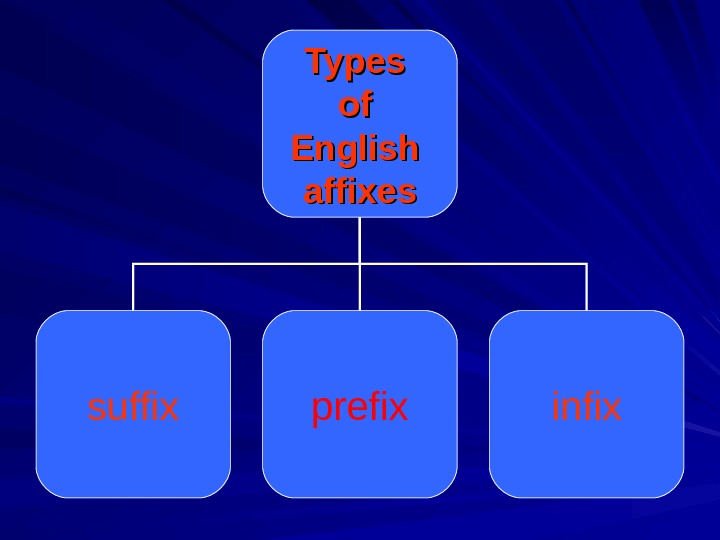 Types of English affixes

suffix

prefix

infix